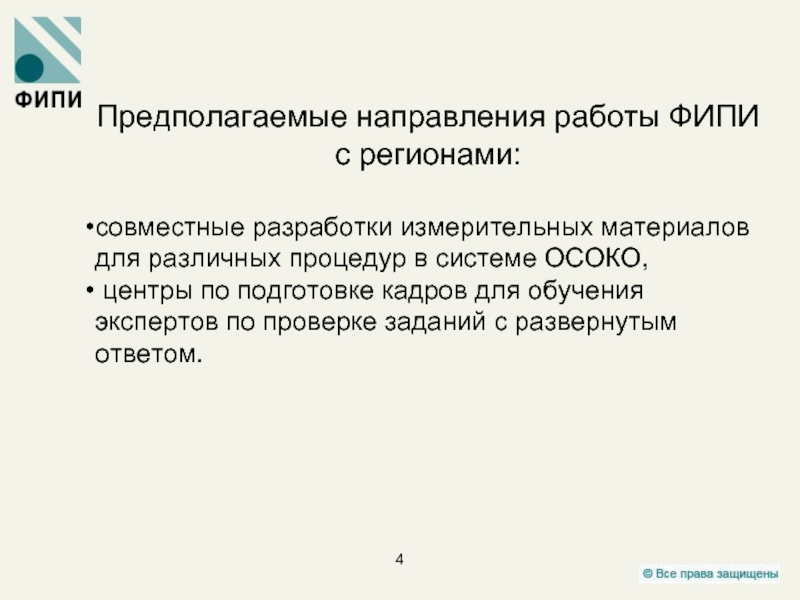 ФИПИ

Предполагаемые направления работы ФИПИ с регионами:

•совместные разработки измерительных материалов для различных процедур в системе ОСОКО,
• центры по подготовке кадров для обучения экспертов по проверке заданий с развернутым ответом.

4

© Все права защищены